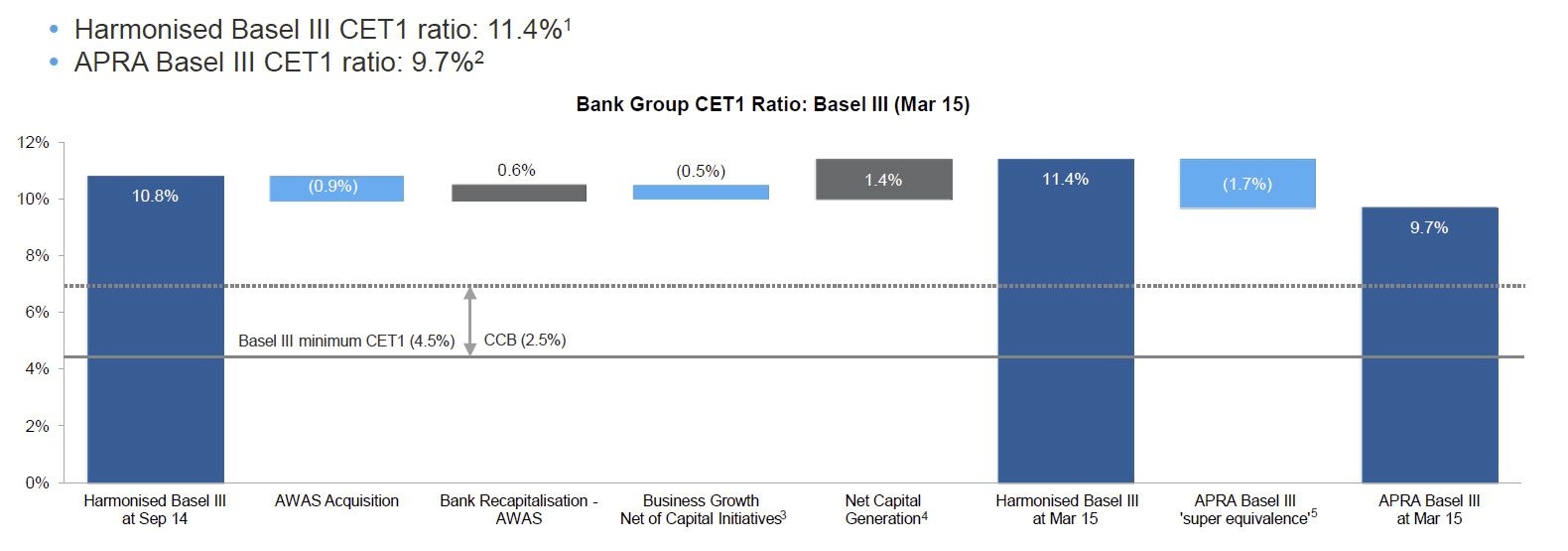 • Harmonised Basel III CET1 ratio: 11.4%$^1$
• APRA Basel III CET1 ratio: 9.7%$^2$

Bank Group CET1 Ratio: Basel III (Mar 15)

12%
10%
8%
6%
4%
2%
0%

10.8%
(0.9%)
0.6%
(0.5%)
1.4%
11.4%
(1.7%)
9.7%

Basel III minimum CET1 (4.5%)
CCB (2.5%)

Harmonised Basel III at Sep 14
AWAS Acquisition
Bank Recapitalisation - AWAS
Business Growth Net of Capital Initiatives$^3$
Net Capital Generation$^4$
Harmonised Basel III at Mar 15
APRA Basel III 'super equivalence'$^5$
APRA Basel III at Mar 15